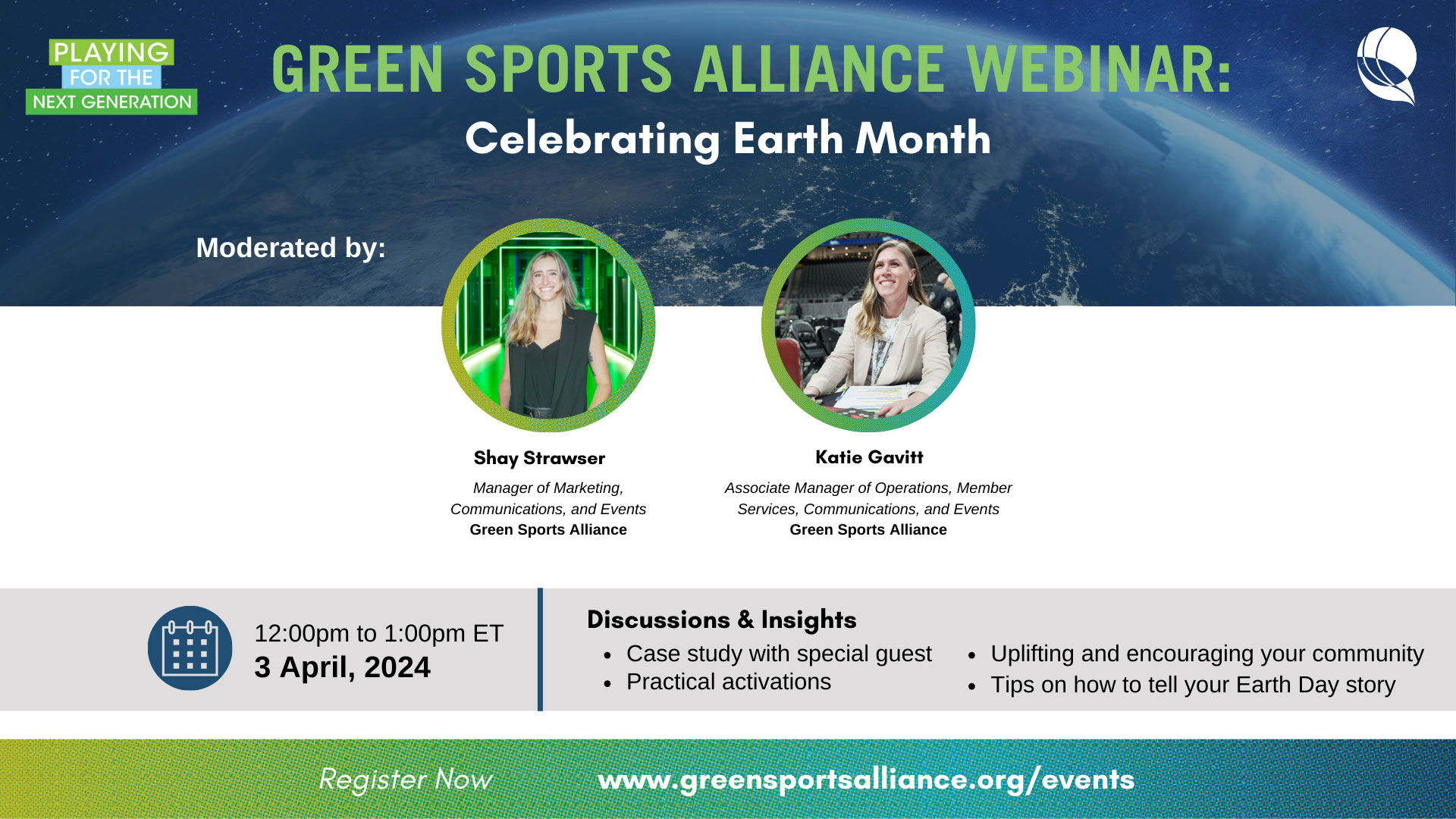 PLAYING FOR THE NEXT GENERATION

GREEN SPORTS ALLIANCE WEBINAR:
Celebrating Earth Month

Moderated by:

Shay Strawser
Manager of Marketing, Communications, and Events
Green Sports Alliance

Katie Gavitt
Associate Manager of Operations, Member Services, Communications, and Events
Green Sports Alliance

12:00pm to 1:00pm ET
3 April, 2024

Discussions & Insights
- Case study with special guest
- Practical activations
- Uplifting and encouraging your community
- Tips on how to tell your Earth Day story

Register Now www.greensportsalliance.org/events